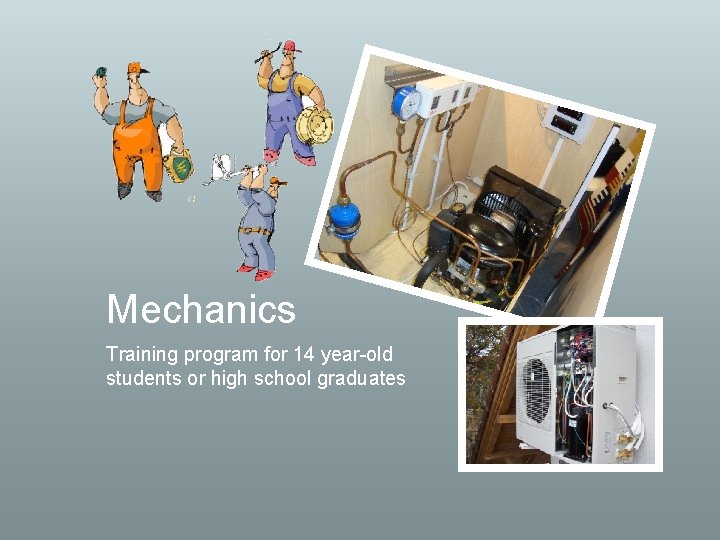 Mechanics

Training program for 14 year-old students or high school graduates